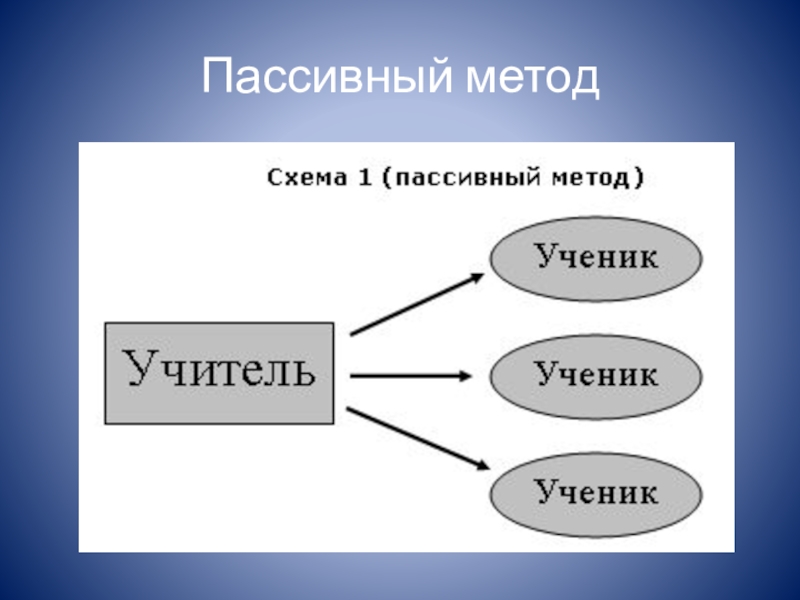 Пассивный метод

Схема 1 (пассивный метод)

Учитель

Ученик

Ученик

Ученик